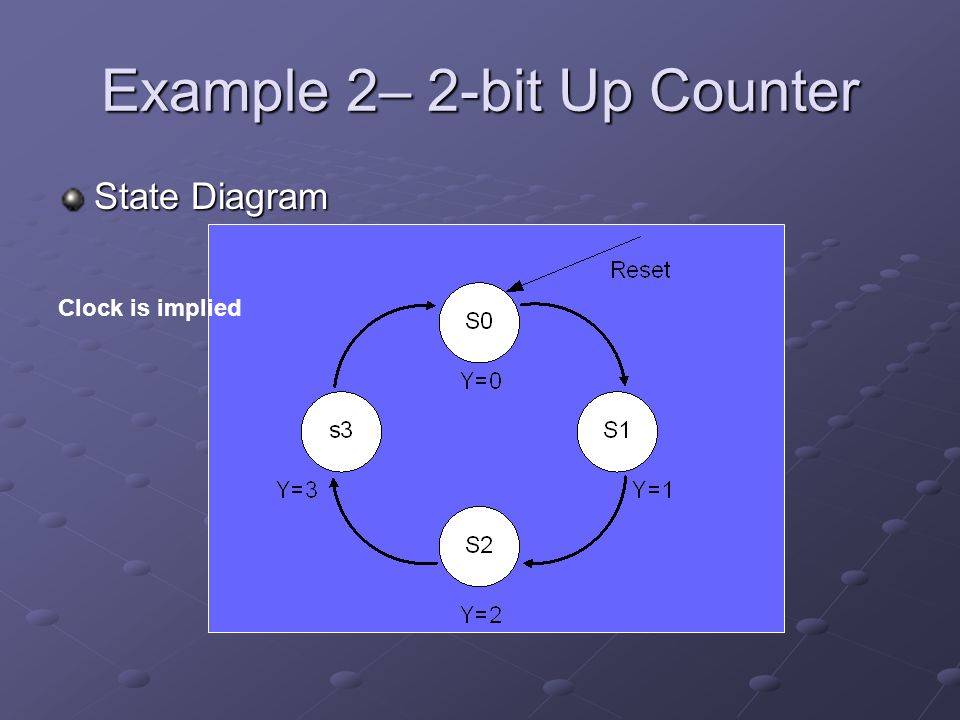 Example 2– 2-bit Up Counter

State Diagram

Clock is implied

Reset

S0

Y=0

S1

Y=1

S2

Y=2

s3

Y=3